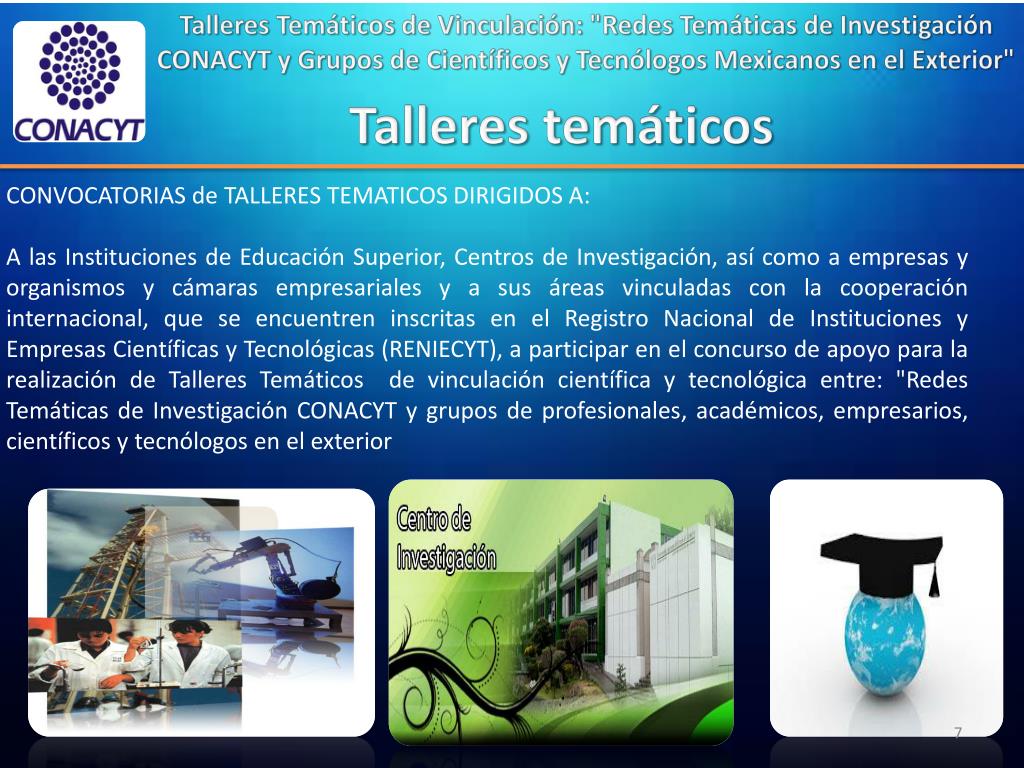 CONACYT

Talleres Temáticos de Vinculación: "Redes Temáticas de Investigación CONACYT y Grupos de Científicos y Tecnólogos Mexicanos en el Exterior"

Talleres temáticos

CONVOCATORIAS de TALLERES TEMATICOS DIRIGIDOS A:

A las Instituciones de Educación Superior, Centros de Investigación, así como a empresas y organismos y cámaras empresariales y a sus áreas vinculadas con la cooperación internacional, que se encuentren inscritas en el Registro Nacional de Instituciones y Empresas Científicas y Tecnológicas (RENIECYT), a participar en el concurso de apoyo para la realización de Talleres Temáticos de vinculación científica y tecnológica entre: "Redes Temáticas de Investigación CONACYT y grupos de profesionales, académicos, empresarios, científicos y tecnólogos en el exterior

Centro de Investigación

7